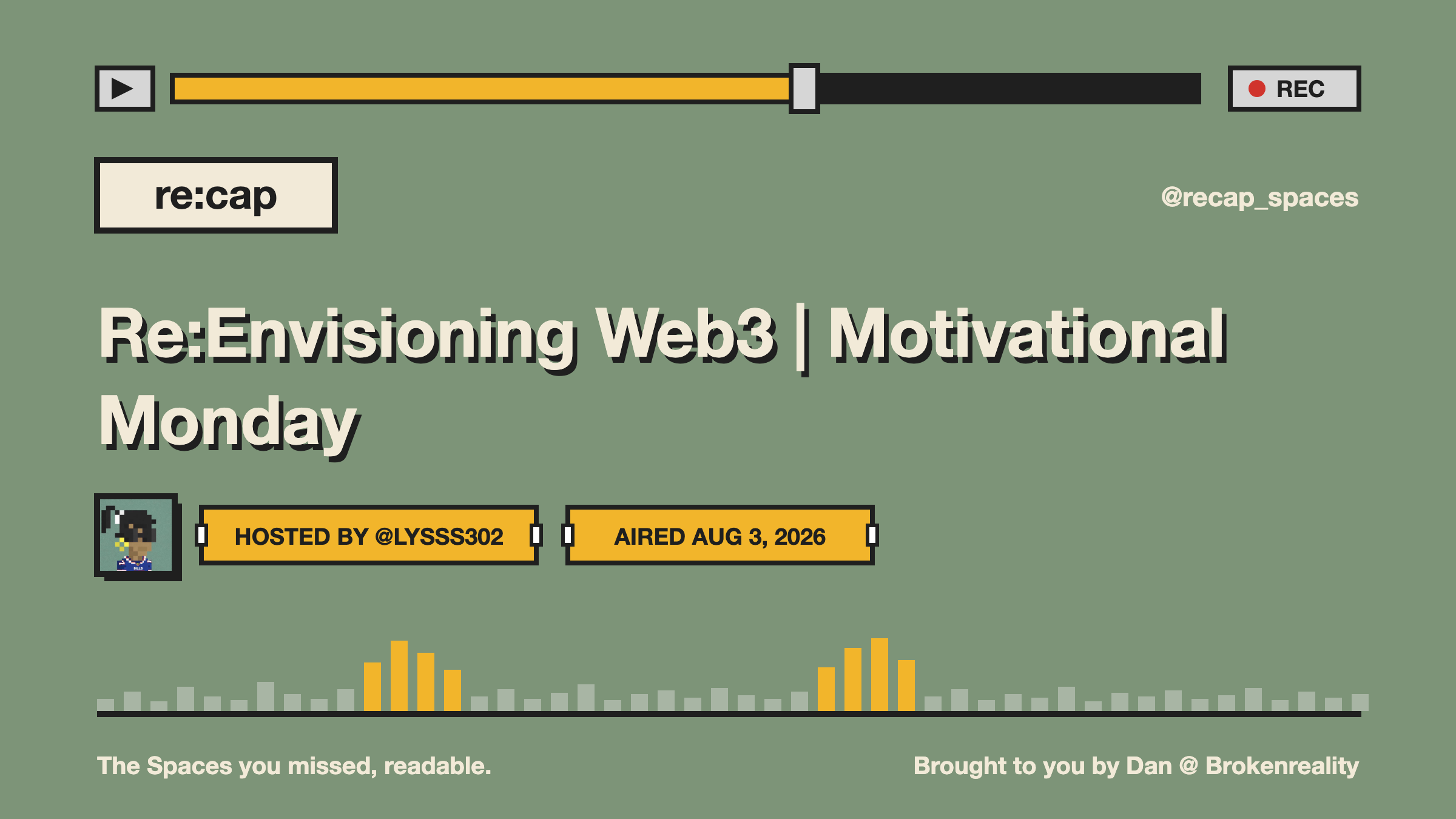 REC

re:cap

@recap_spaces

Re:Envisioning Web3 | Motivational Monday

HOSTED BY @LYSSS302

AIRED AUG 3, 2026

The Spaces you missed, readable.

Brought to you by Dan @ Brokenreality